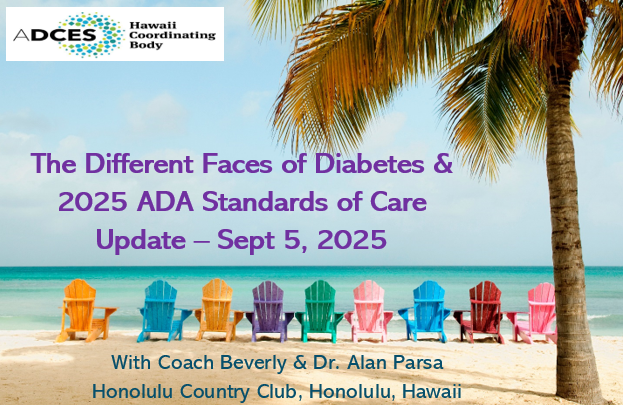 ADCES Hawaii Coordinating Body

The Different Faces of Diabetes & 2025 ADA Standards of Care Update – Sept 5, 2025

With Coach Beverly & Dr. Alan Parsa
Honolulu Country Club, Honolulu, Hawaii